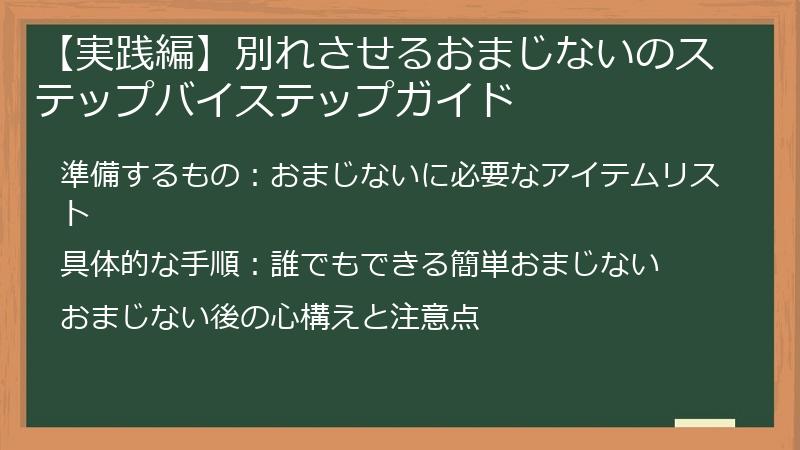 【実践編】別れさせるおまじないのステップバイステップガイド

準備するもの：おまじないに必要なアイテムリスト

具体的な手順：誰でもできる簡単おまじない

おまじない後の心構えと注意点